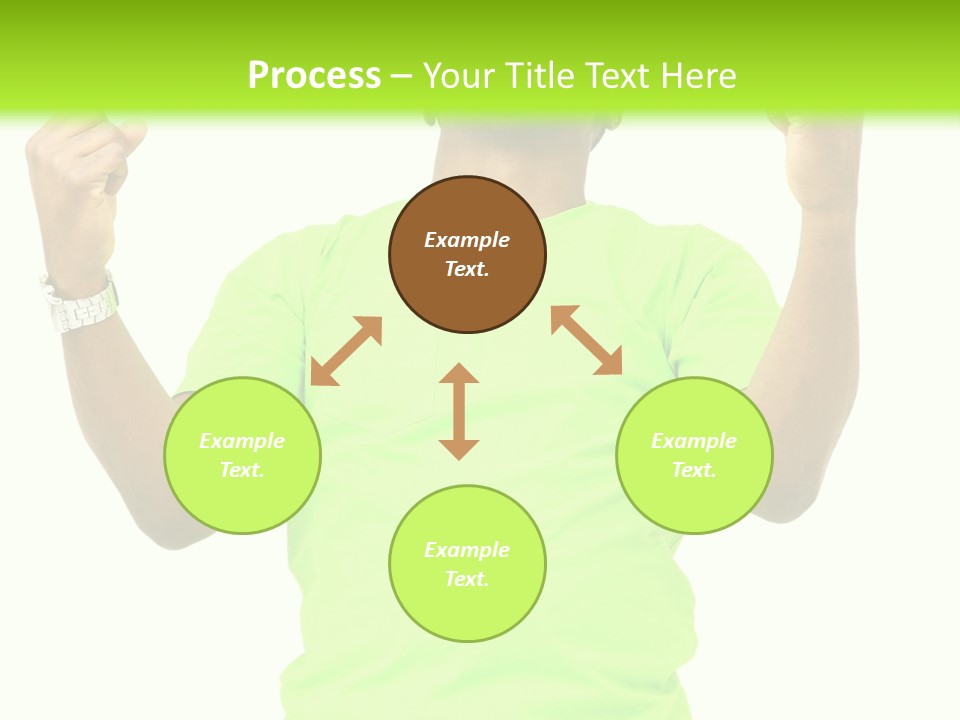 Process – Your Title Text Here

Example Text.

Example Text.

Example Text.

Example Text.